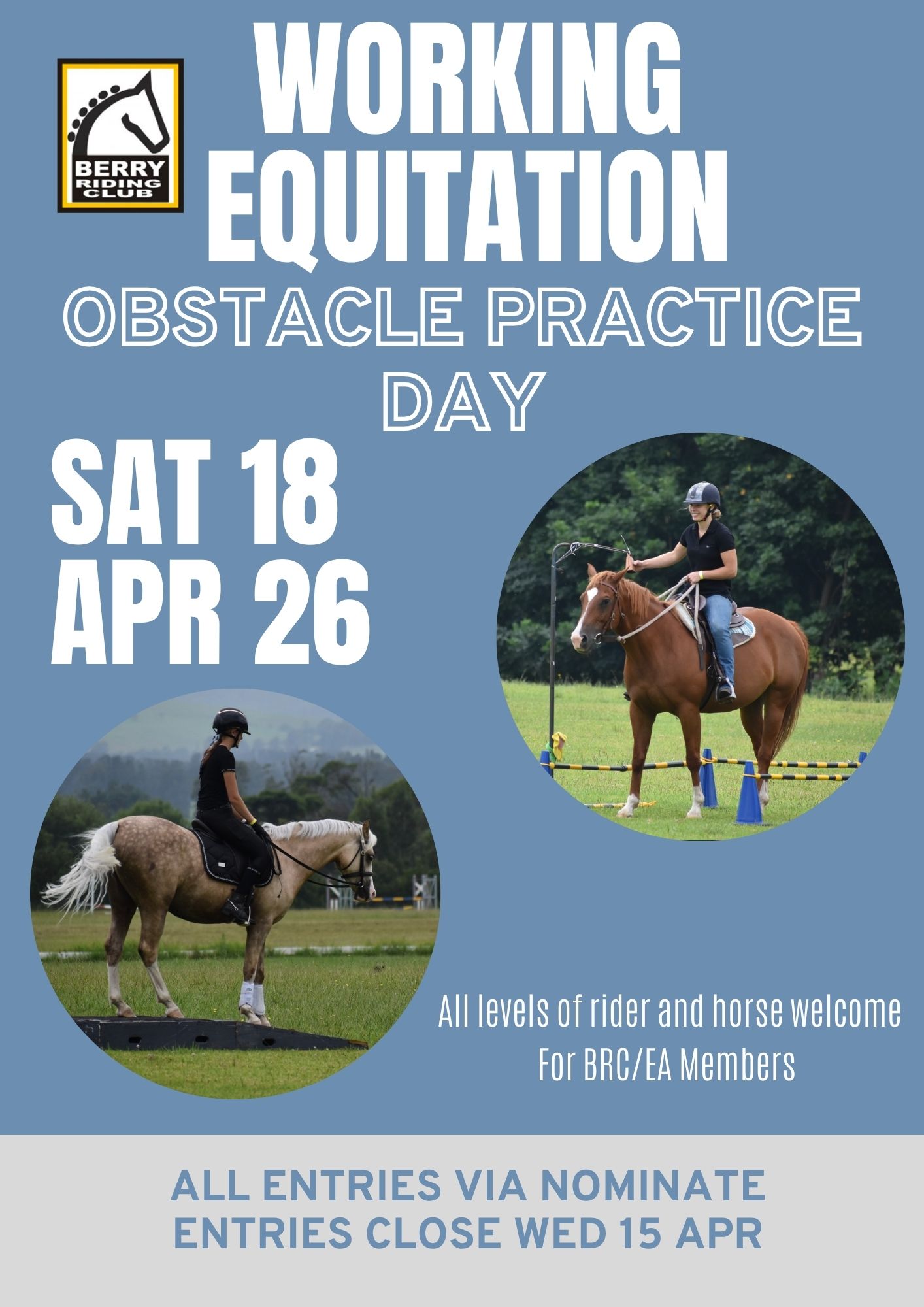 BERRY RIDING CLUB

WORKING EQUITATION

OBSTACLE PRACTICE DAY

SAT 18 APR 26

All levels of rider and horse welcome
For BRC/EA Members

ALL ENTRIES VIA NOMINATE
ENTRIES CLOSE WED 15 APR